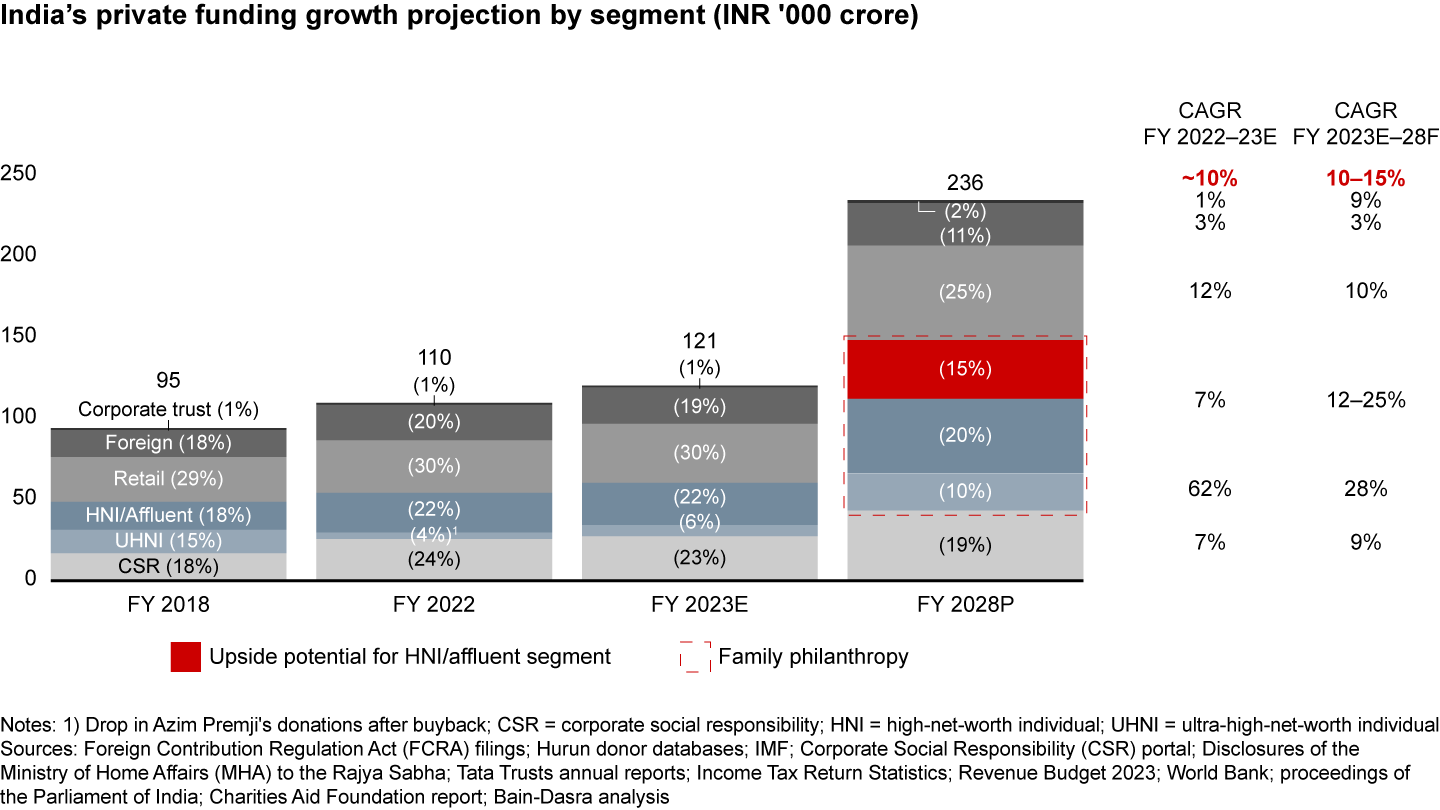 India's private funding growth projection by segment (INR '000 crore)

250
200
150
100
50
0

95
Corporate trust (1%)
Foreign (18%)
Retail (29%)
HNI/Affluent (18%)
UHNI (15%)
CSR (18%)
FY 2018

110
(1%)
(20%)
(30%)
(22%)
(4%)$^1$
(24%)
FY 2022

121
(1%)
(19%)
(30%)
(22%)
(6%)
(23%)
FY 2023E

236
(2%)
(11%)
(25%)
(15%)
(20%)
(10%)
(19%)
FY 2028P

| CAGR FY 2022–23E | CAGR FY 2023E–28F |
|---|---|
| ~10% | 10–15% |
| 1% | 9% |
| 3% | 3% |
| 12% | 10% |
| 7% | 12–25% |
| 62% | 28% |
| 7% | 9% |

Upside potential for HNI/affluent segment
Family philanthropy

Notes: 1) Drop in Azim Premji's donations after buyback; CSR = corporate social responsibility; HNI = high-net-worth individual; UHNI = ultra-high-net-worth individual
Sources: Foreign Contribution Regulation Act (FCRA) filings; Hurun donor databases; IMF; Corporate Social Responsibility (CSR) portal; Disclosures of the Ministry of Home Affairs (MHA) to the Rajya Sabha; Tata Trusts annual reports; Income Tax Return Statistics; Revenue Budget 2023; World Bank; proceedings of the Parliament of India; Charities Aid Foundation report; Bain-Dasra analysis